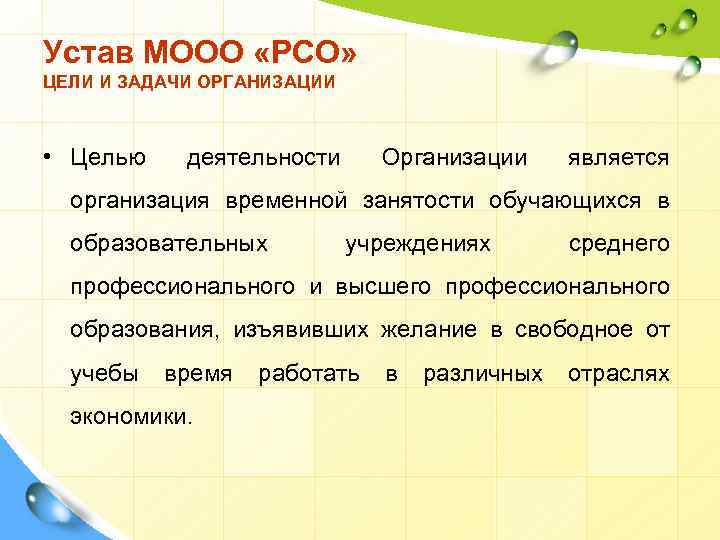 Устав МООО «РСО»
ЦЕЛИ И ЗАДАЧИ ОРГАНИЗАЦИИ

• Целью деятельности Организации является организация временной занятости обучающихся в образовательных учреждениях среднего профессионального и высшего профессионального образования, изъявивших желание в свободное от учебы время работать в различных отраслях экономики.